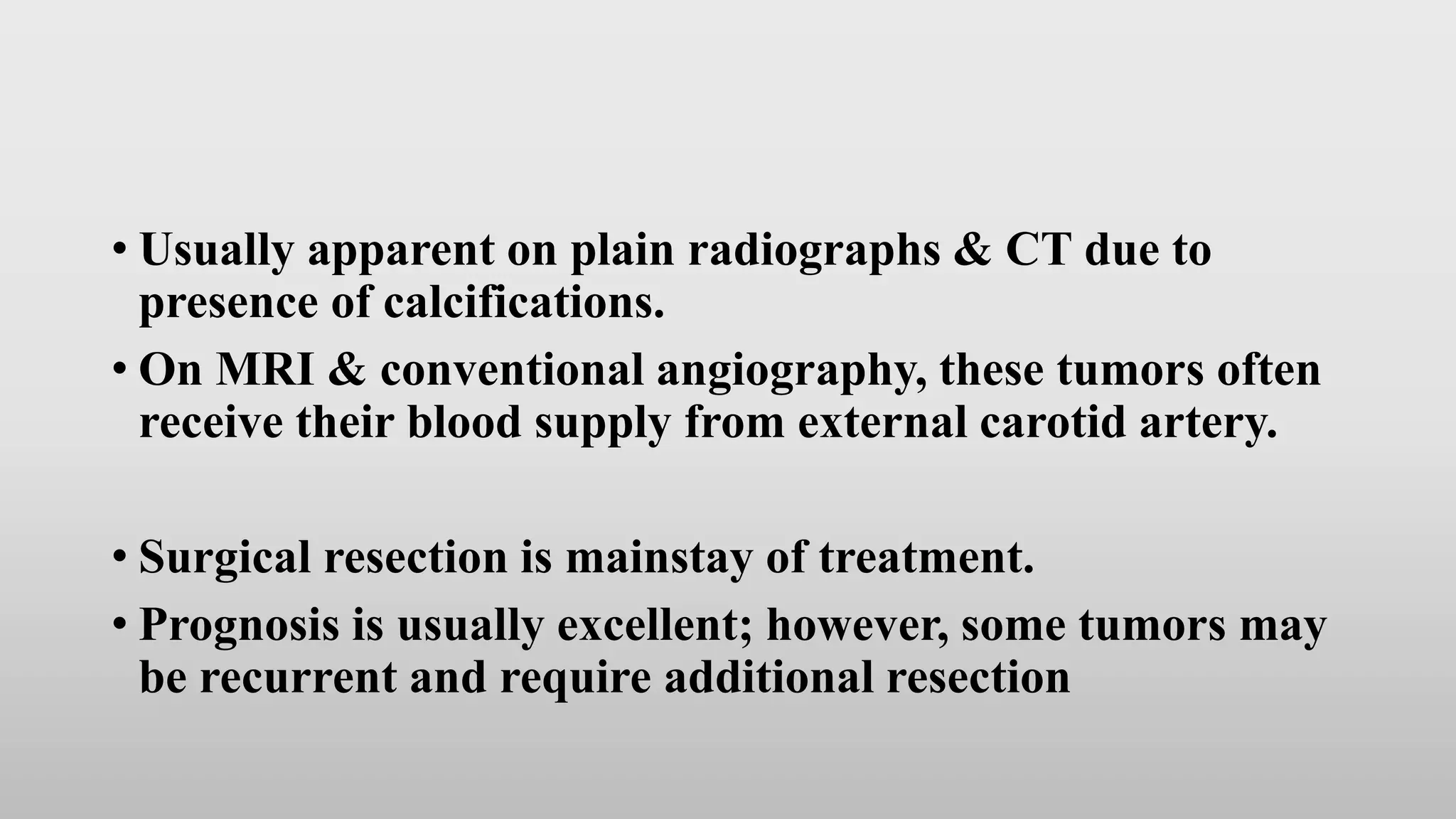 • Usually apparent on plain radiographs & CT due to presence of calcifications.
• On MRI & conventional angiography, these tumors often receive their blood supply from external carotid artery.

• Surgical resection is mainstay of treatment.
• Prognosis is usually excellent; however, some tumors may be recurrent and require additional resection